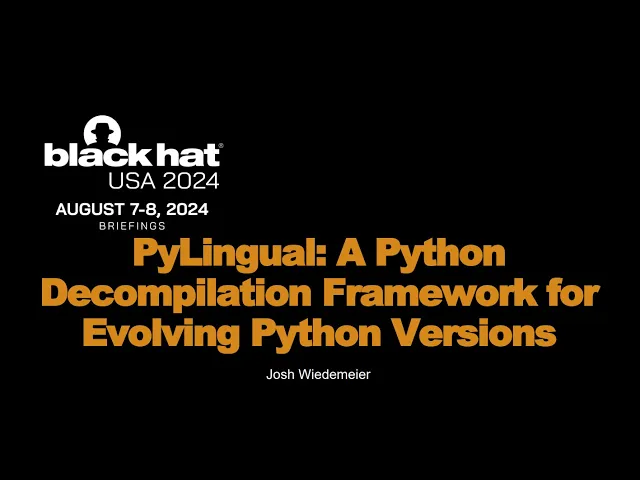 black hat®
USA 2024
AUGUST 7-8, 2024
BRIEFINGS

PyLingual: A Python Decompilation Framework for Evolving Python Versions

Josh Wiedemeier